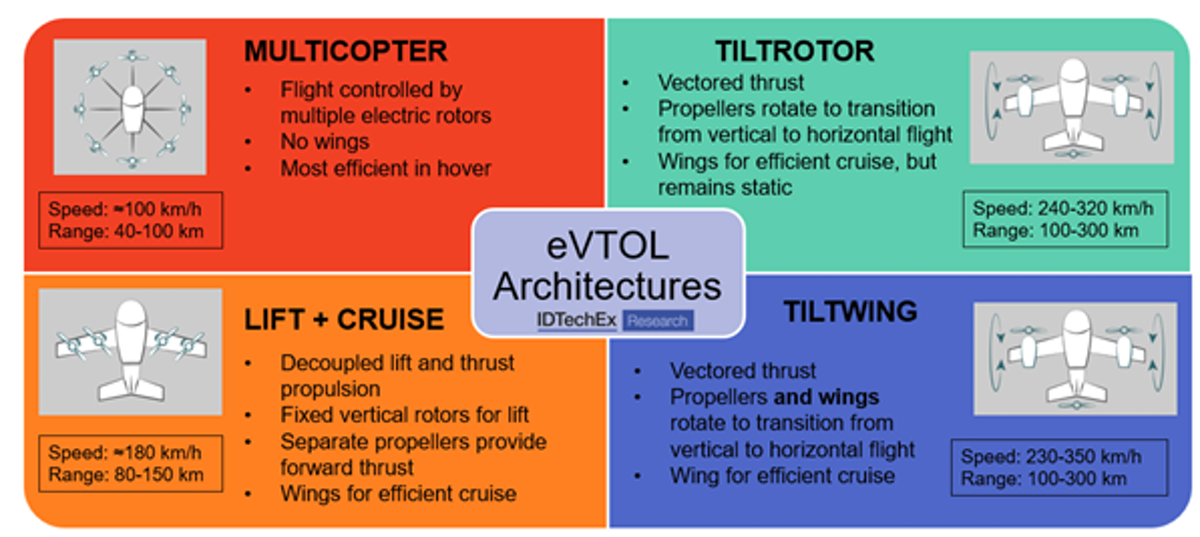 MULTICOPTER

- Flight controlled by multiple electric rotors
- No wings
- Most efficient in hover

Speed: ≈100 km/h
Range: 40-100 km

TILTROTOR

- Vectored thrust
- Propellers rotate to transition from vertical to horizontal flight
- Wings for efficient cruise, but remains static

Speed: 240-320 km/h
Range: 100-300 km

eVTOL Architectures
IDTechEx Research

LIFT + CRUISE

- Decoupled lift and thrust propulsion
- Fixed vertical rotors for lift
- Separate propellers provide forward thrust
- Wings for efficient cruise

Speed: ≈180 km/h
Range: 80-150 km

TILTWING

- Vectored thrust
- Propellers **and wings** rotate to transition from vertical to horizontal flight
- Wing for efficient cruise

Speed: 230-350 km/h
Range: 100-300 km